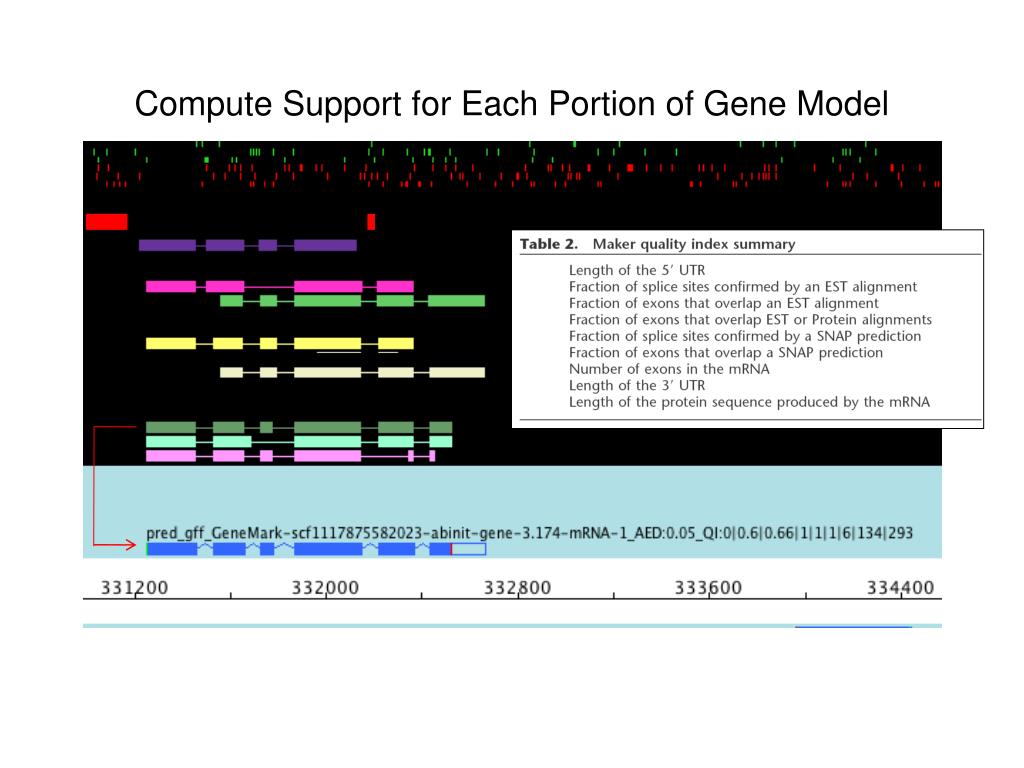 Compute Support for Each Portion of Gene Model

Table 2. Maker quality index summary

Length of the 5′ UTR
Fraction of splice sites confirmed by an EST alignment
Fraction of exons that overlap an EST alignment
Fraction of exons that overlap EST or Protein alignments
Fraction of splice sites confirmed by a SNAP prediction
Fraction of exons that overlap a SNAP prediction
Number of exons in the mRNA
Length of the 3′ UTR
Length of the protein sequence produced by the mRNA

pred_gff_GeneMark-scf1117875582023-abinit-gene-3.174-mRNA-1_AED:0.05_QI:0|0.6|0.66|1|1|1|6|134|293

331200 332000 332800 333600 334400